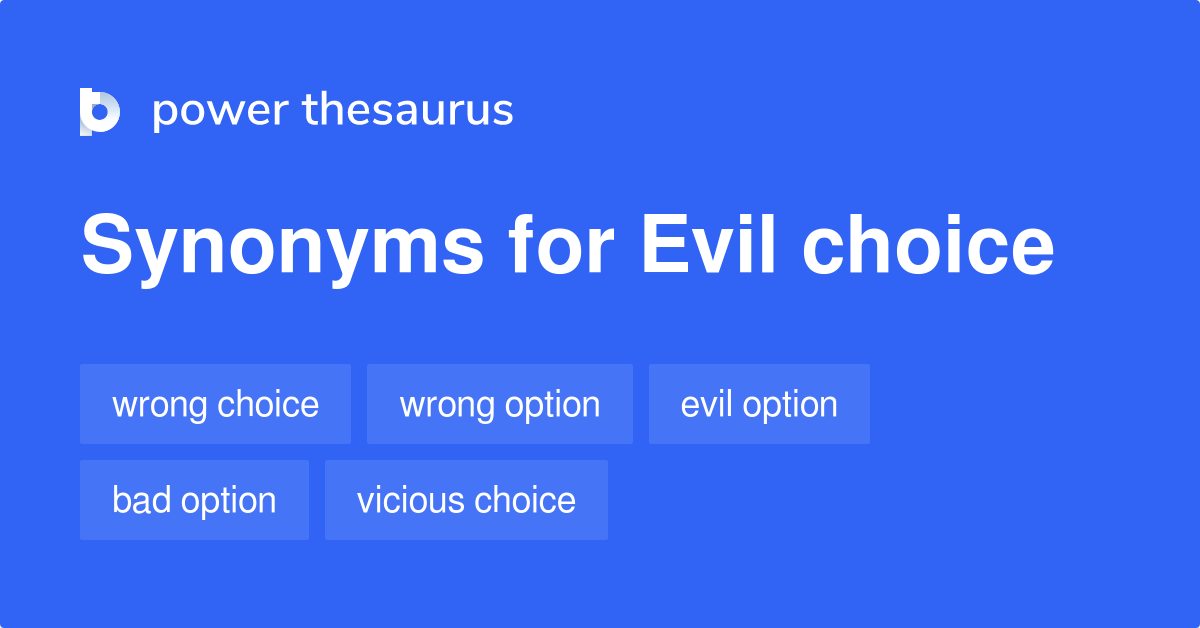 power thesaurus

Synonyms for Evil choice

wrong choice
wrong option
evil option
bad option
vicious choice